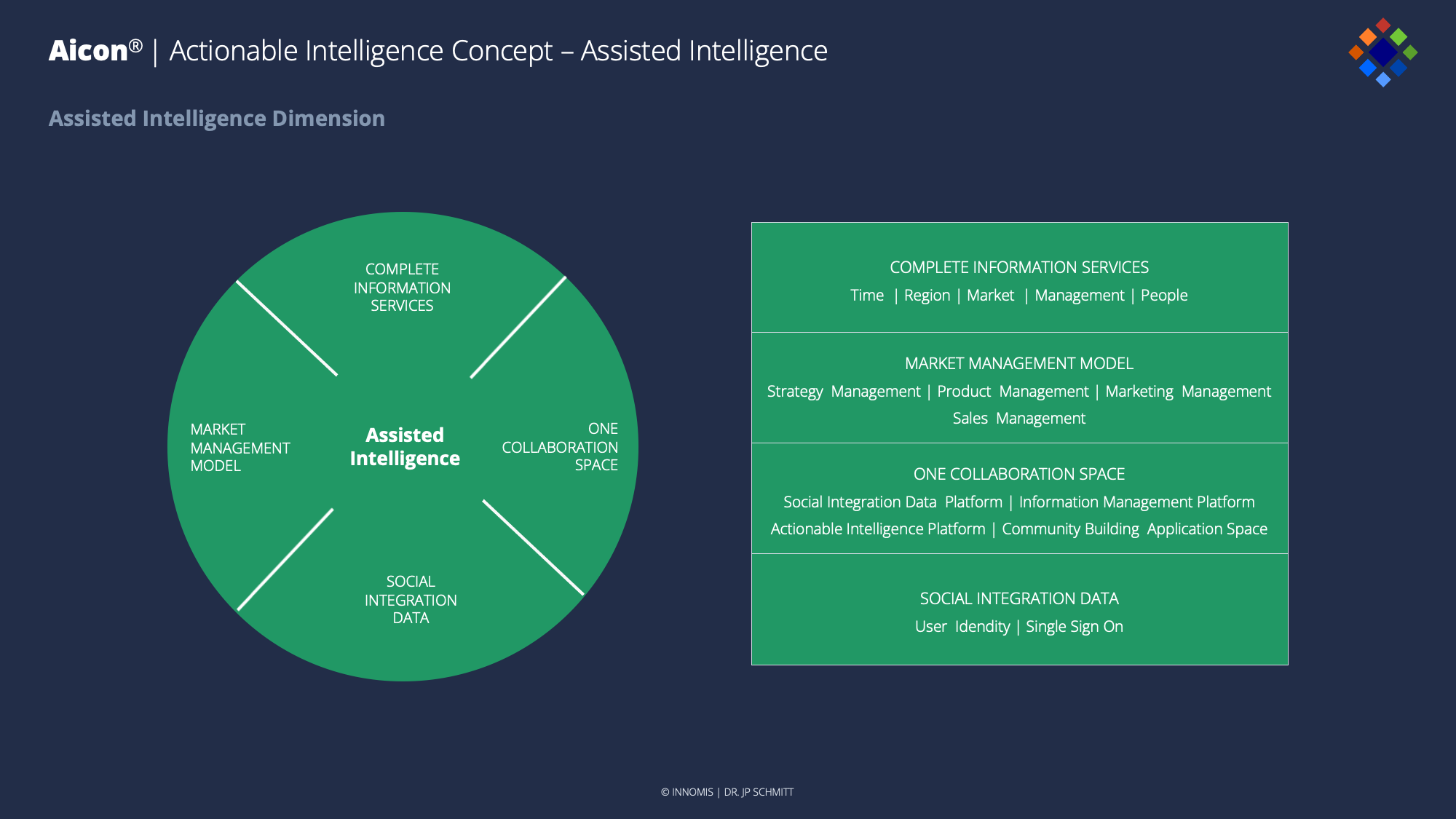 Aicon® | Actionable Intelligence Concept – Assisted Intelligence

Assisted Intelligence Dimension

COMPLETE INFORMATION SERVICES

MARKET MANAGEMENT MODEL

Assisted Intelligence

ONE COLLABORATION SPACE

SOCIAL INTEGRATION DATA

COMPLETE INFORMATION SERVICES
Time | Region | Market | Management | People

MARKET MANAGEMENT MODEL
Strategy Management | Product Management | Marketing Management Sales Management

ONE COLLABORATION SPACE
Social Integration Data Platform | Information Management Platform Actionable Intelligence Platform | Community Building Application Space

SOCIAL INTEGRATION DATA
User Idendity | Single Sign On

© INNOMIS | DR. JP SCHMITT